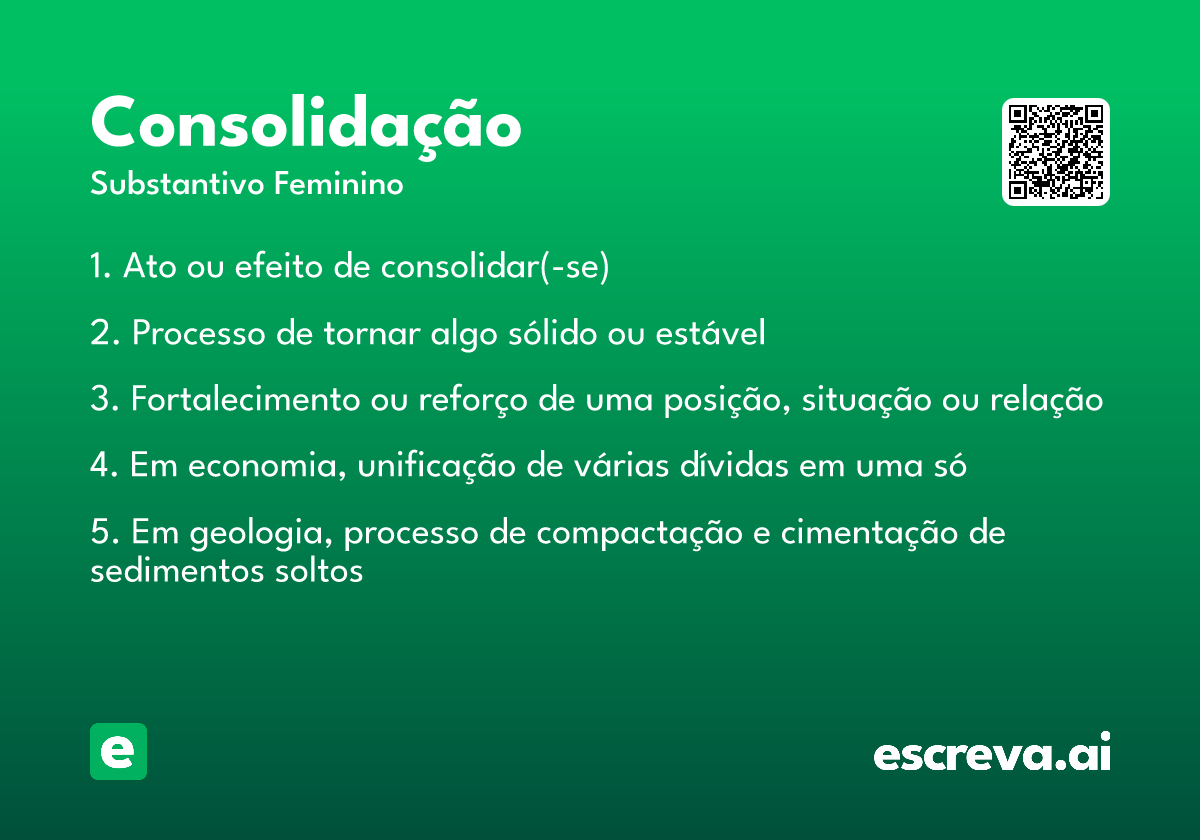 Consolidação
Substantivo Feminino

1. Ato ou efeito de consolidar(-se)

2. Processo de tornar algo sólido ou estável

3. Fortalecimento ou reforço de uma posição, situação ou relação

4. Em economia, unificação de várias dívidas em uma só

5. Em geologia, processo de compactação e cimentação de sedimentos soltos

e

escreva.ai